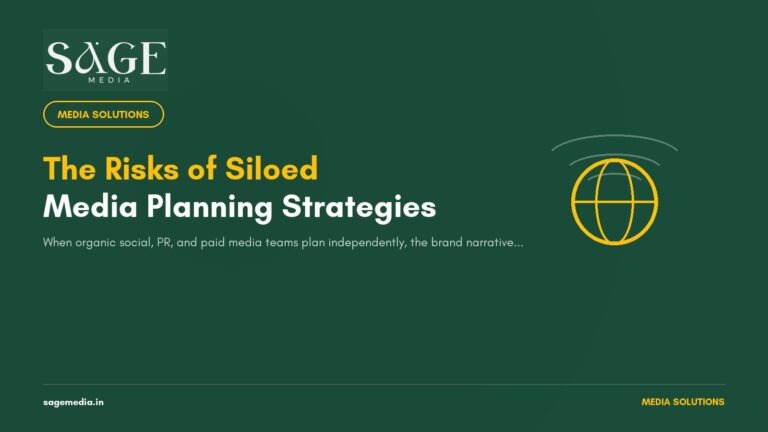 SAGE
MEDIA

MEDIA SOLUTIONS

The Risks of Siloed
Media Planning Strategies

When organic social, PR, and paid media teams plan independently, the brand narrative...

sagemedia.in

MEDIA SOLUTIONS